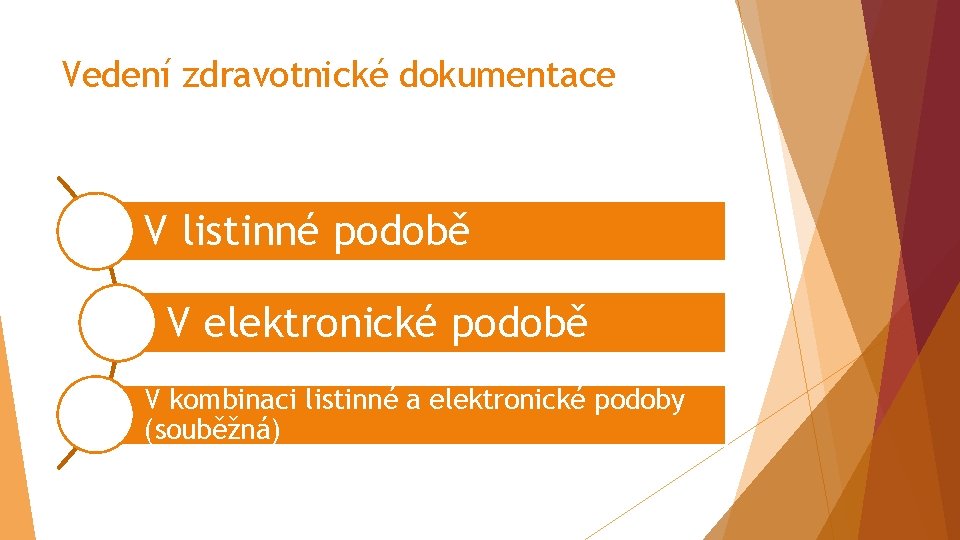 Vedení zdravotnické dokumentace

V listinné podobě

V elektronické podobě

V kombinaci listinné a elektronické podoby (souběžná)